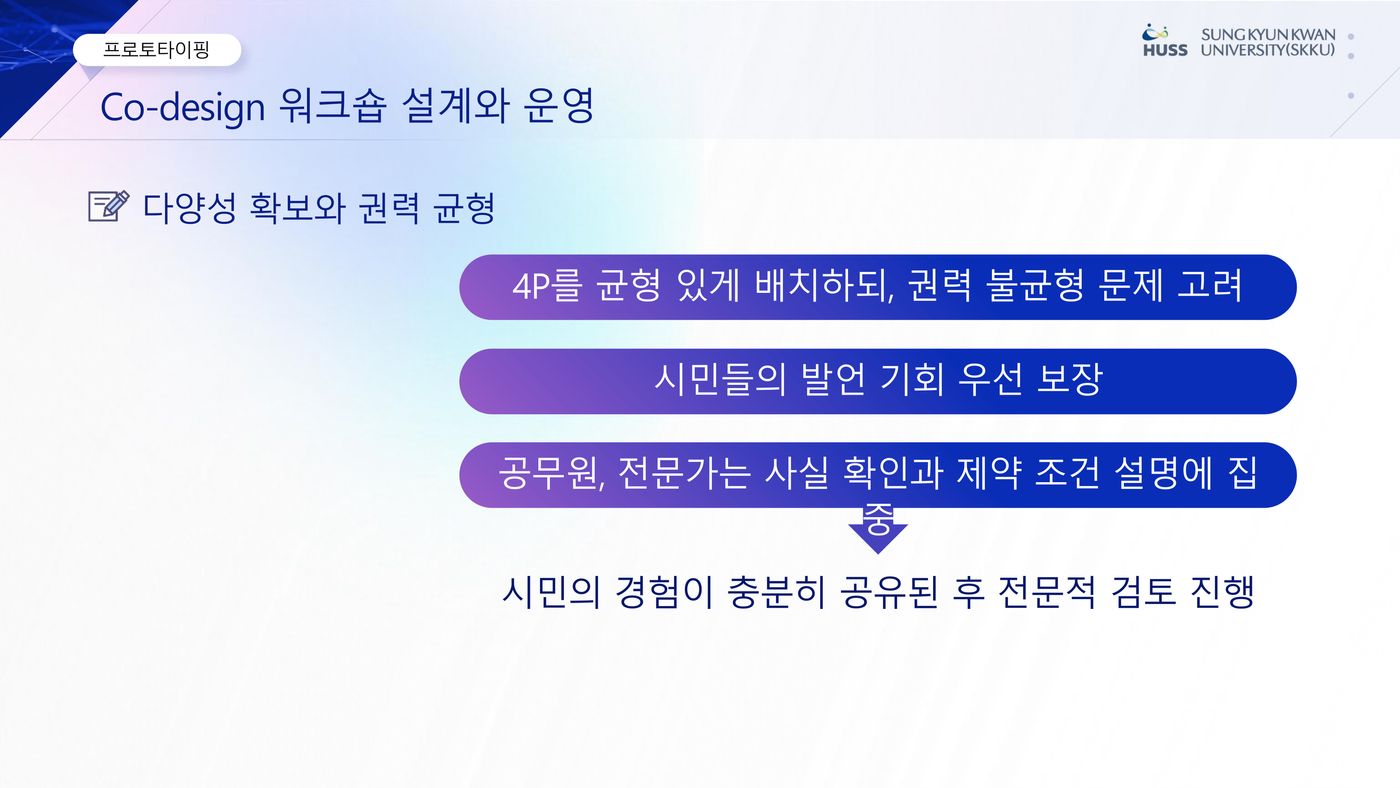 프로토타이핑

HUSS SUNGKYUNKWAN UNIVERSITY(SKKU)

Co-design 워크숍 설계와 운영

다양성 확보와 권력 균형

4P를 균형 있게 배치하되, 권력 불균형 문제 고려

시민들의 발언 기회 우선 보장

공무원, 전문가는 사실 확인과 제약 조건 설명에 집중

시민의 경험이 충분히 공유된 후 전문적 검토 진행